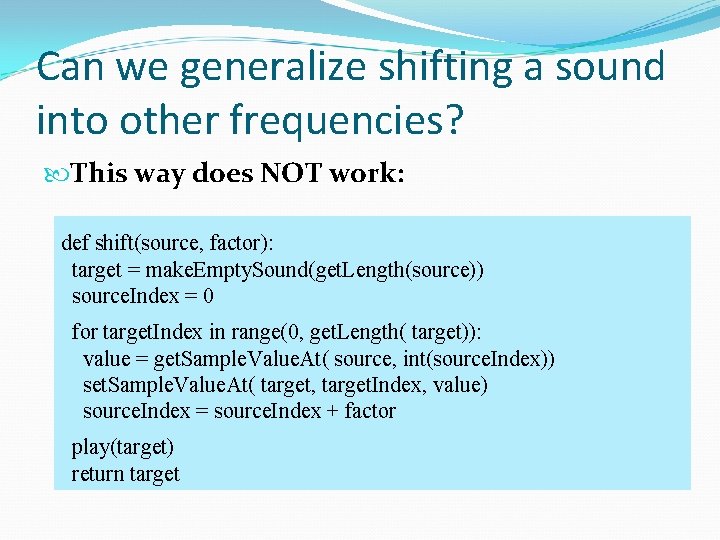 Can we generalize shifting a sound into other frequencies?

This way does NOT work:

def shift(source, factor):
  target = makeEmptySound(getLength(source))
  sourceIndex = 0

  for targetIndex in range(0, getLength( target)):
    value = getSampleValueAt( source, int(sourceIndex))
    setSampleValueAt( target, targetIndex, value)
    sourceIndex = sourceIndex + factor

  play(target)
  return target